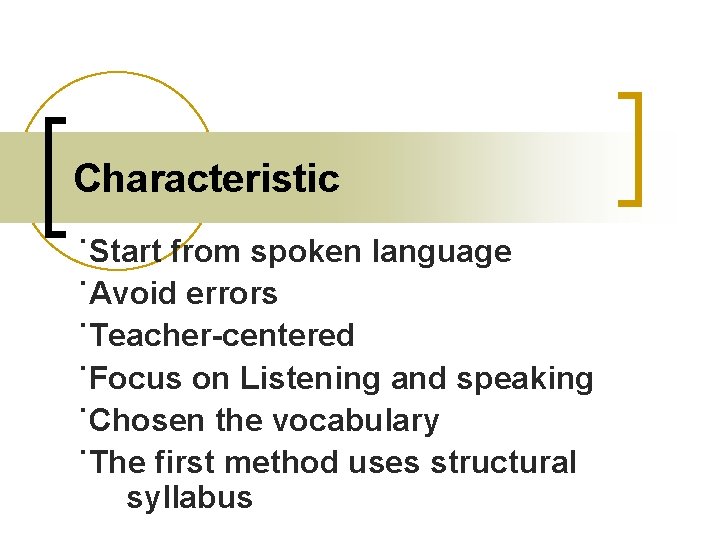 Characteristic

˙Start from spoken language
˙Avoid errors
˙Teacher-centered
˙Focus on Listening and speaking
˙Chosen the vocabulary
˙The first method uses structural syllabus